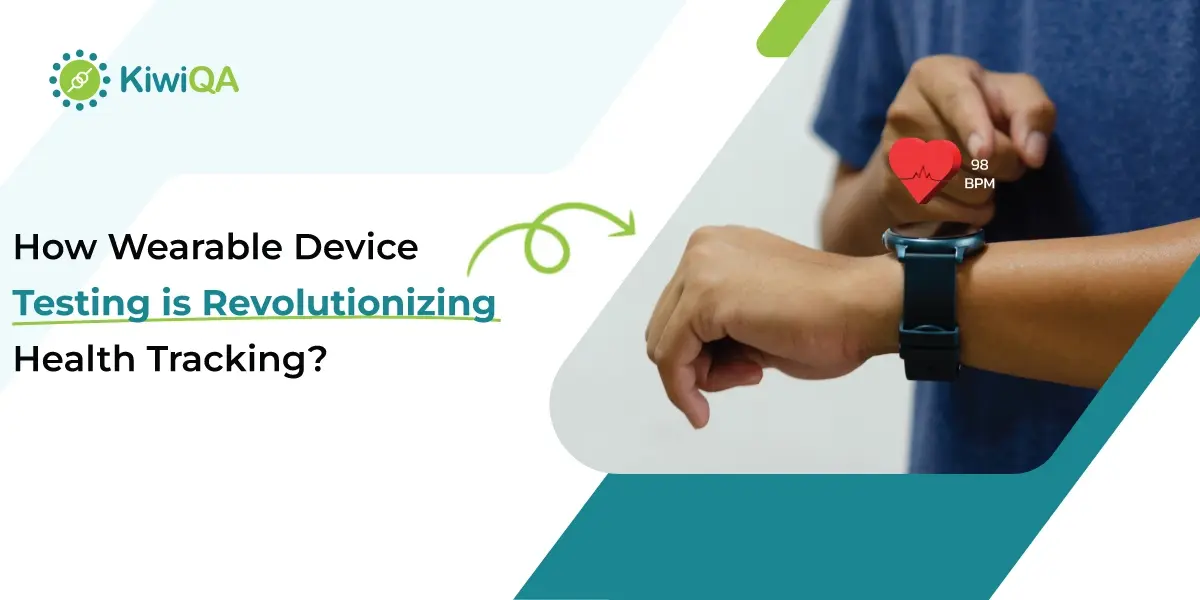 KiwiQA

How Wearable Device Testing is Revolutionizing Health Tracking?

98 BPM